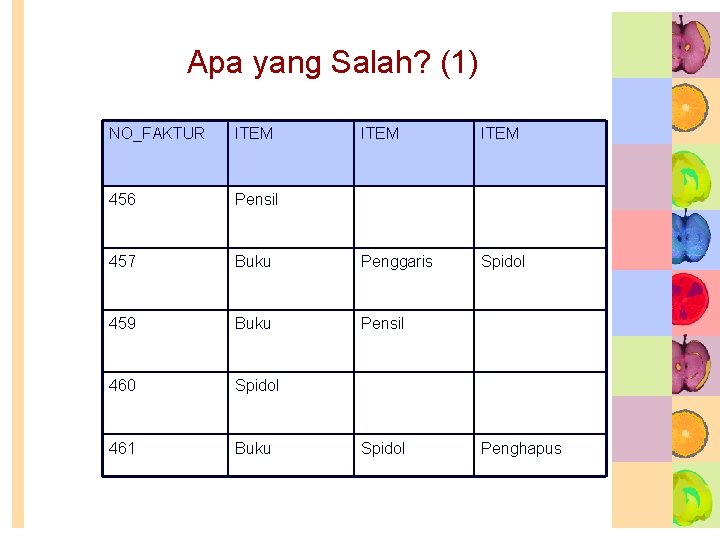 Apa yang Salah? (1)

| NO_FAKTUR | ITEM | ITEM | ITEM |
|---|---|---|---|
| 456 | Pensil | | |
| 457 | Buku | Penggaris | Spidol |
| 459 | Buku | Pensil | |
| 460 | Spidol | | |
| 461 | Buku | Spidol | Penghapus |